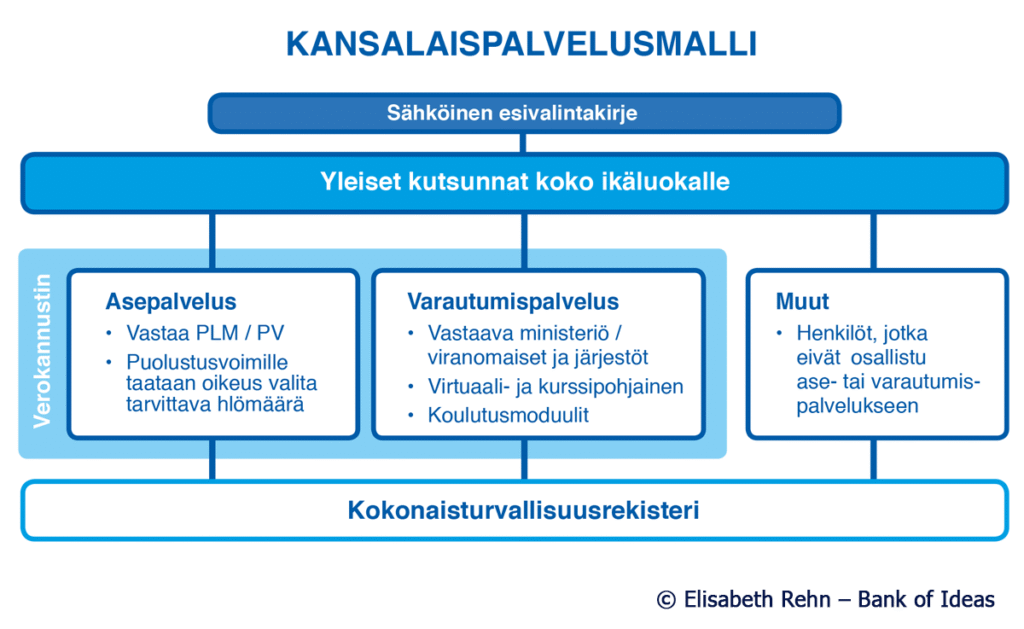 KANSALAISPALVELUSMALLI

Sähköinen esivalintakirje

Yleiset kutsunnat koko ikäluokalle

Verokannustin

Asepalvelus
• Vastaa PLM / PV
• Puolustusvoimille taataan oikeus valita tarvittava hlömäärä

Varautumispalvelus
• Vastaava ministeriö / viranomaiset ja järjestöt
• Virtuaali- ja kurssipohjainen
• Koulutusmoduulit

Muut
• Henkilöt, jotka eivät osallistu ase- tai varautumispalvelukseen

Kokonaisturvallisuusrekisteri

© Elisabeth Rehn – Bank of Ideas